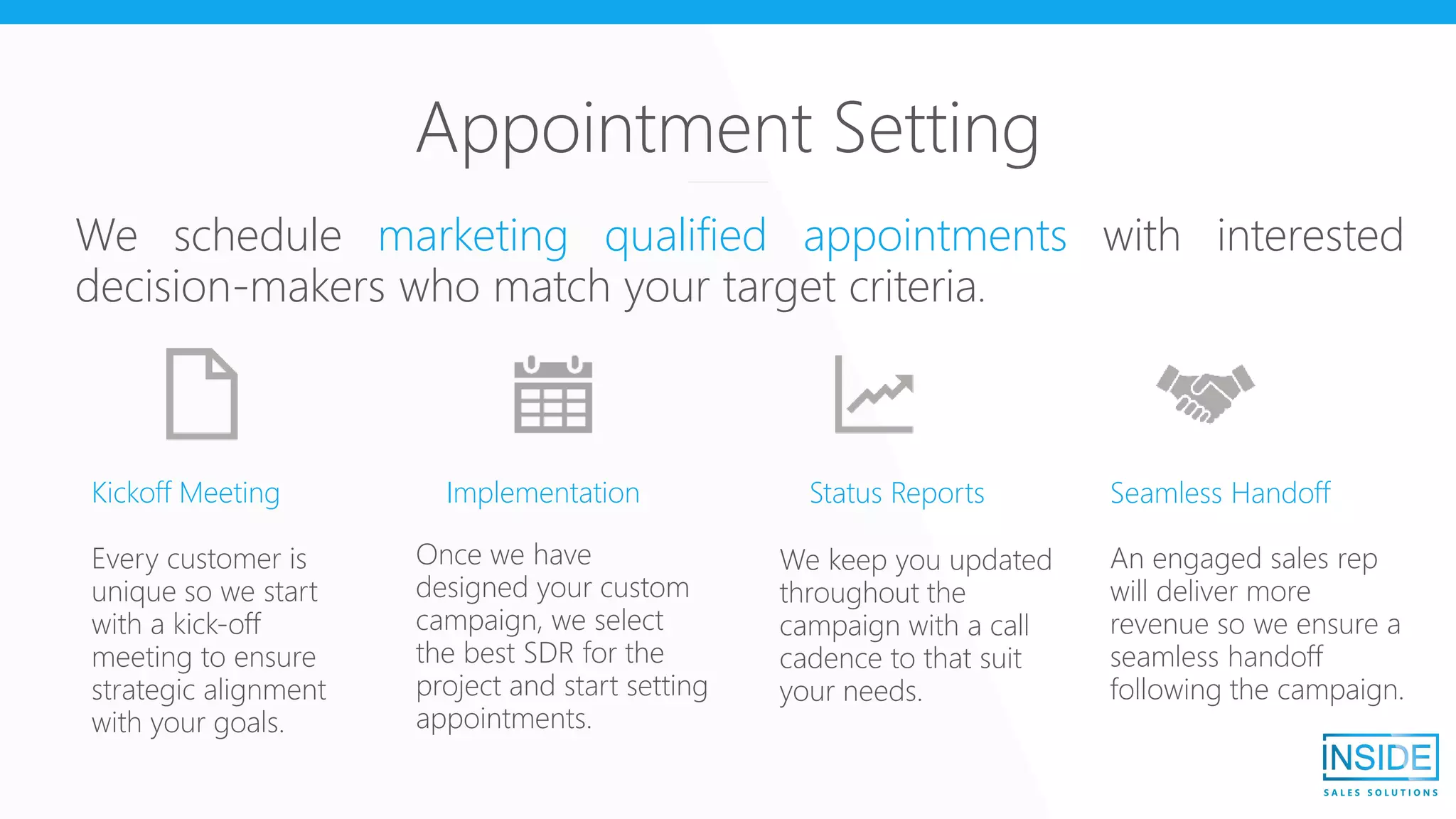 Appointment Setting

We schedule marketing qualified appointments with interested decision-makers who match your target criteria.

Kickoff Meeting

Every customer is unique so we start with a kick-off meeting to ensure strategic alignment with your goals.

Implementation

Once we have designed your custom campaign, we select the best SDR for the project and start setting appointments.

Status Reports

We keep you updated throughout the campaign with a call cadence to that suit your needs.

Seamless Handoff

An engaged sales rep will deliver more revenue so we ensure a seamless handoff following the campaign.

INSIDE
SALES SOLUTIONS